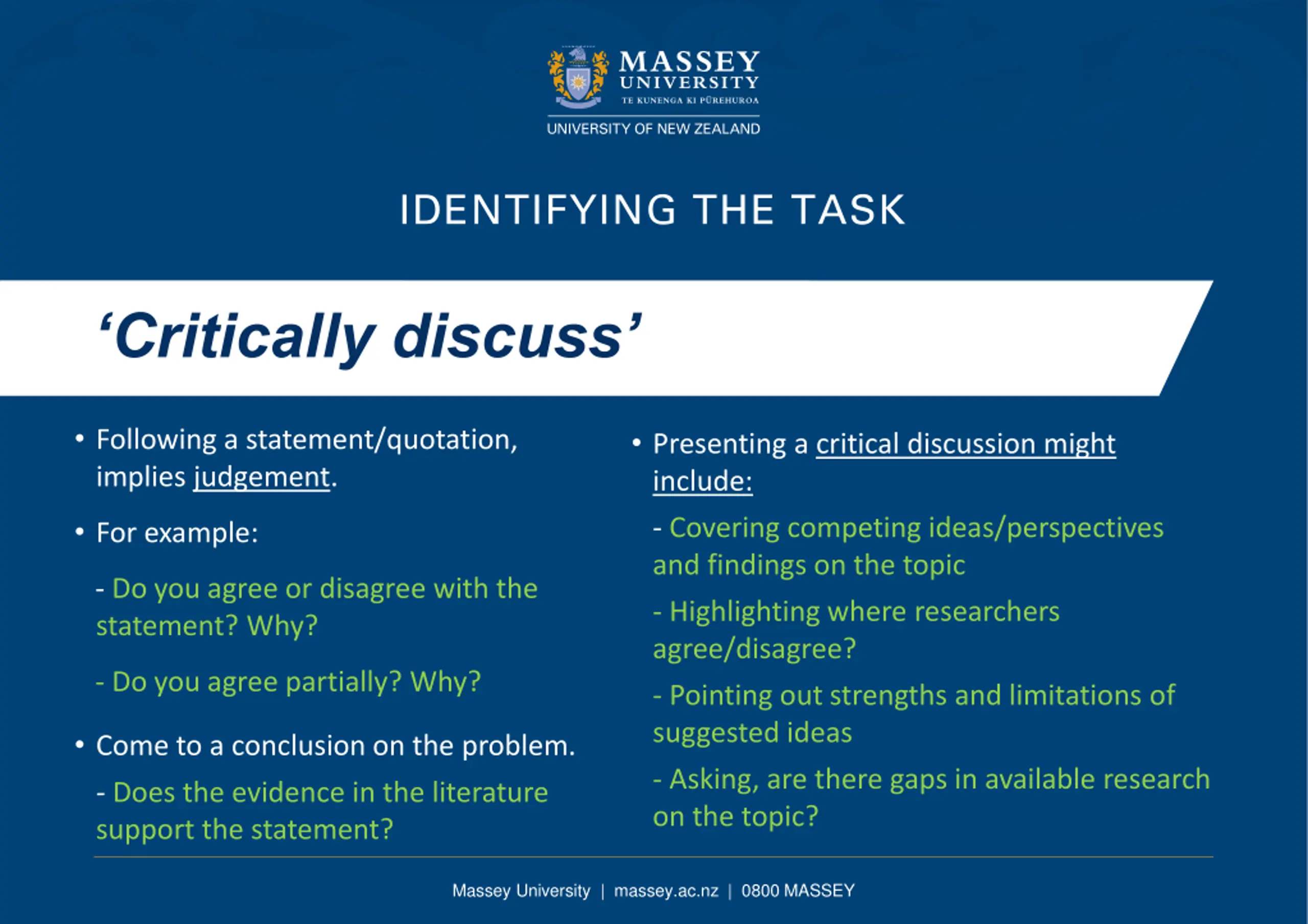 MASSEY UNIVERSITY
TE KUNENGA KI PŪREHUROA
UNIVERSITY OF NEW ZEALAND

IDENTIFYING THE TASK

'Critically discuss'

• Following a statement/quotation, implies judgement.

• For example:

- Do you agree or disagree with the statement? Why?

- Do you agree partially? Why?

• Come to a conclusion on the problem.

- Does the evidence in the literature support the statement?

• Presenting a critical discussion might include:

- Covering competing ideas/perspectives and findings on the topic

- Highlighting where researchers agree/disagree?

- Pointing out strengths and limitations of suggested ideas

- Asking, are there gaps in available research on the topic?

Massey University | massey.ac.nz | 0800 MASSEY